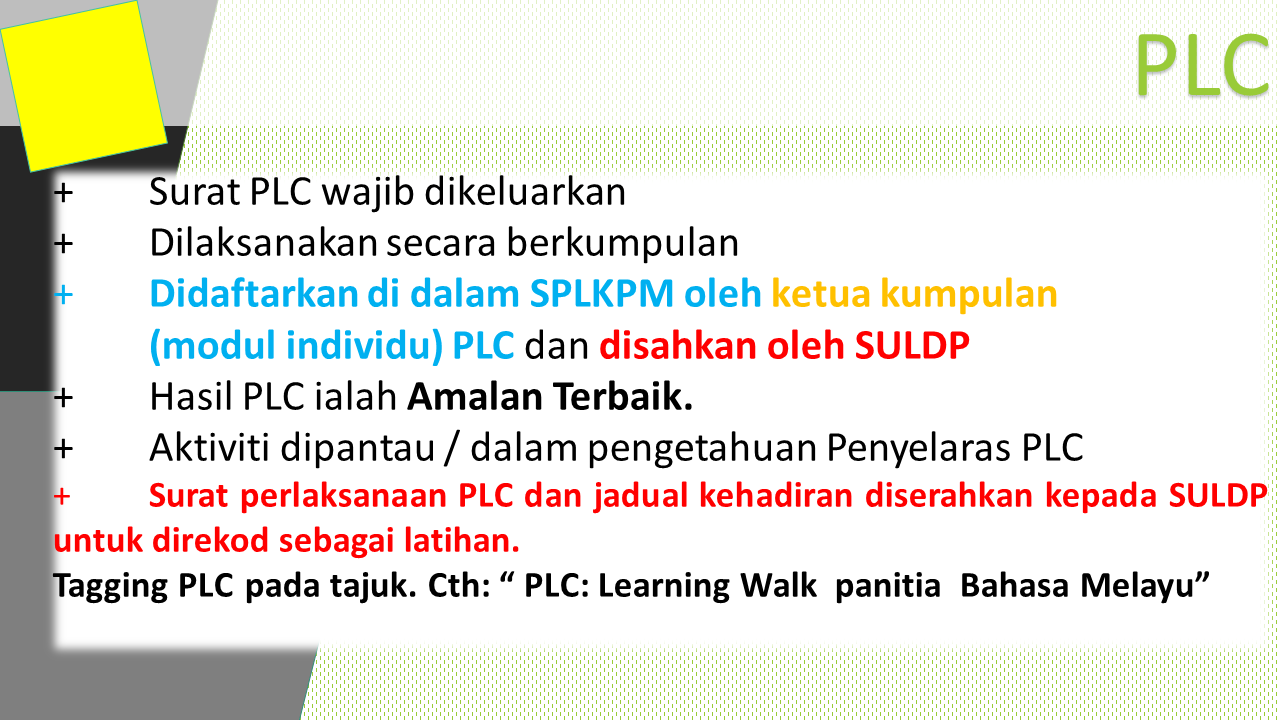 PLC

+ Surat PLC wajib dikeluarkan
+ Dilaksanakan secara berkumpulan
+ Didaftarkan di dalam SPLKPM oleh ketua kumpulan (modul individu) PLC dan disahkan oleh SULDP
+ Hasil PLC ialah Amalan Terbaik.
+ Aktiviti dipantau / dalam pengetahuan Penyelaras PLC
+ Surat perlaksanaan PLC dan jadual kehadiran diserahkan kepada SULDP untuk direkod sebagai latihan.
Tagging PLC pada tajuk. Cth: “ PLC: Learning Walk panitia Bahasa Melayu”